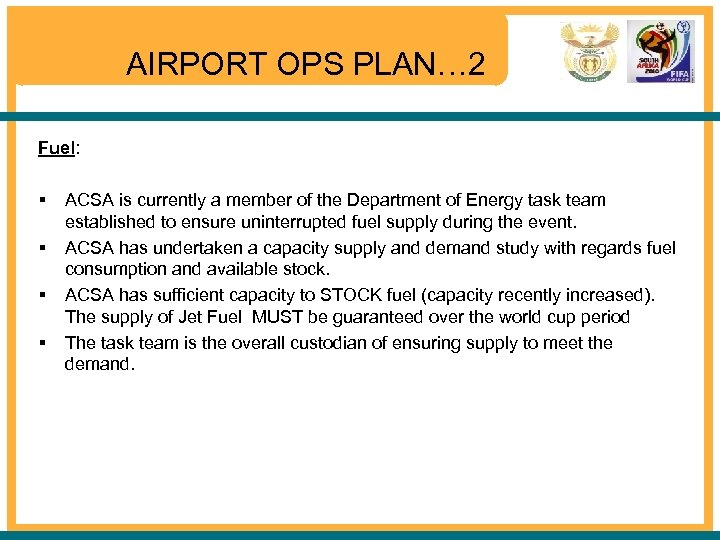 AIRPORT OPS PLAN…2

SOUTH AFRICA 2010

FIFA

Fuel:

▪ ACSA is currently a member of the Department of Energy task team established to ensure uninterrupted fuel supply during the event.

▪ ACSA has undertaken a capacity supply and demand study with regards fuel consumption and available stock.

▪ ACSA has sufficient capacity to STOCK fuel (capacity recently increased). The supply of Jet Fuel MUST be guaranteed over the world cup period

▪ The task team is the overall custodian of ensuring supply to meet the demand.